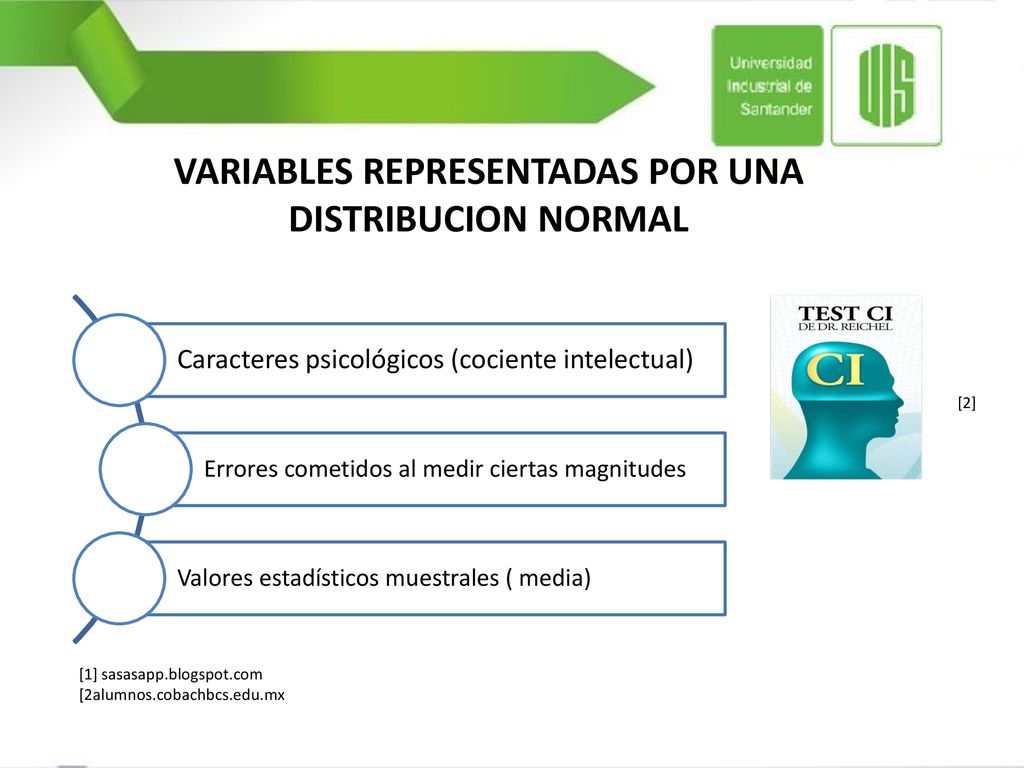 Universidad Industrial de Santander

UIS

VARIABLES REPRESENTADAS POR UNA DISTRIBUCION NORMAL

Caracteres psicológicos (cociente intelectual)

Errores cometidos al medir ciertas magnitudes

Valores estadísticos muestrales ( media)

TEST CI
DE DR. REICHEL

CI

[2]

[1] sasasapp.blogspot.com
[2alumnos.cobachbcs.edu.mx